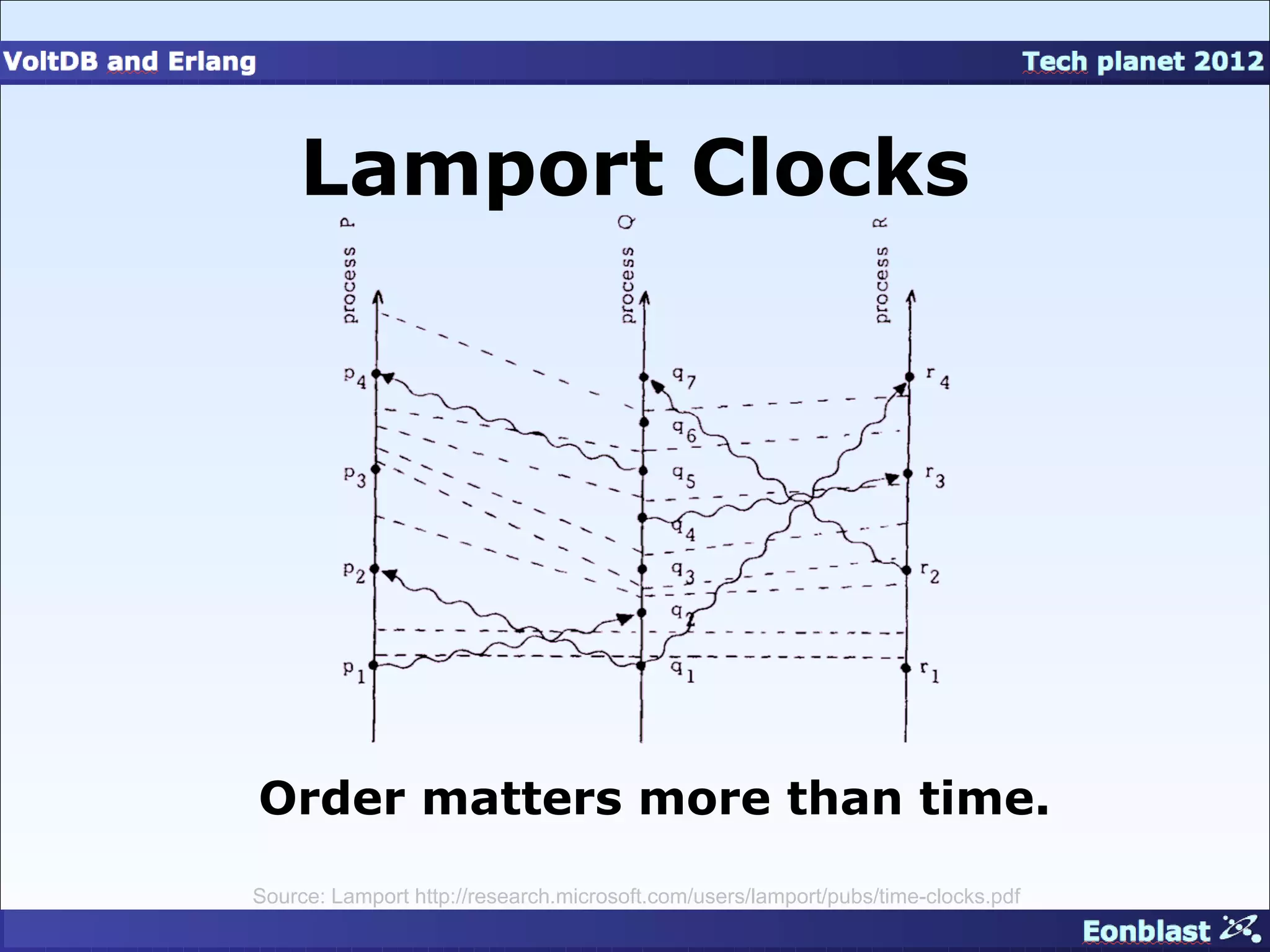 VoltDB and Erlang

Tech planet 2012

Lamport Clocks

process P

process Q

process R

$p_4$

$p_3$

$p_2$

$p_1$

$q_7$

$q_6$

$q_5$

$q_4$

$q_3$

$q_2$

$q_1$

$r_4$

$r_3$

$r_2$

$r_1$

Order matters more than time.

Source: Lamport http://research.microsoft.com/users/lamport/pubs/time-clocks.pdf

Eonblast